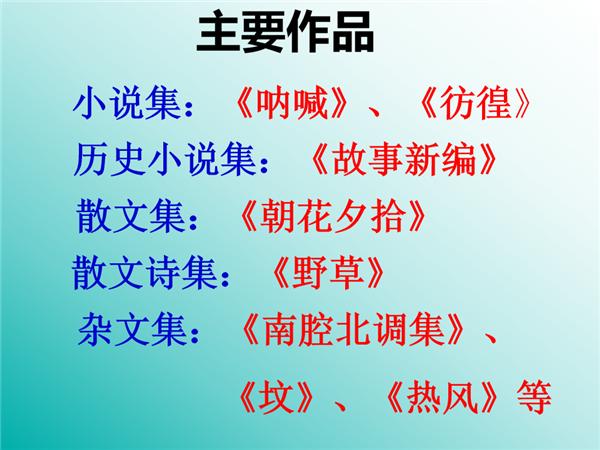 主要作品

小说集：《呐喊》、《彷徨》

历史小说集：《故事新编》

散文集：《朝花夕拾》

散文诗集：《野草》

杂文集：《南腔北调集》、《坟》、《热风》等